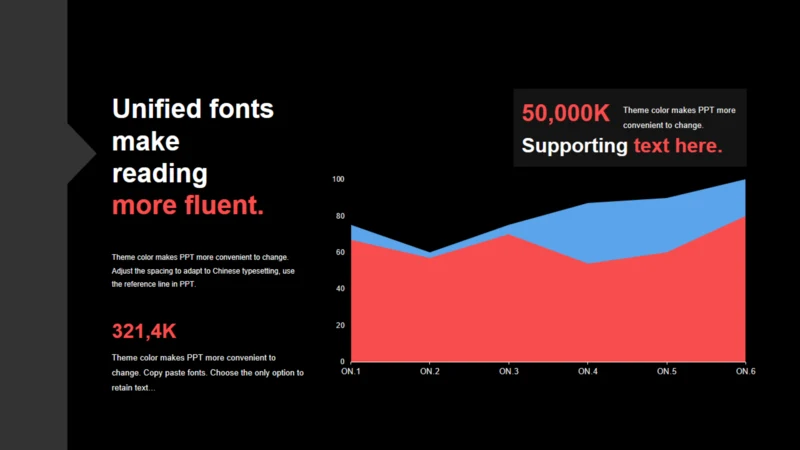 Unified fonts make reading more fluent.

Theme color makes PPT more convenient to change. Adjust the spacing to adapt to Chinese typesetting, use the reference line in PPT.

321,4K

Theme color makes PPT more convenient to change. Copy paste fonts. Choose the only option to retain text...

50,000K Theme color makes PPT more convenient to change.

Supporting text here.

100
80
60
40
20
0
ON.1 ON.2 ON.3 ON.4 ON.5 ON.6